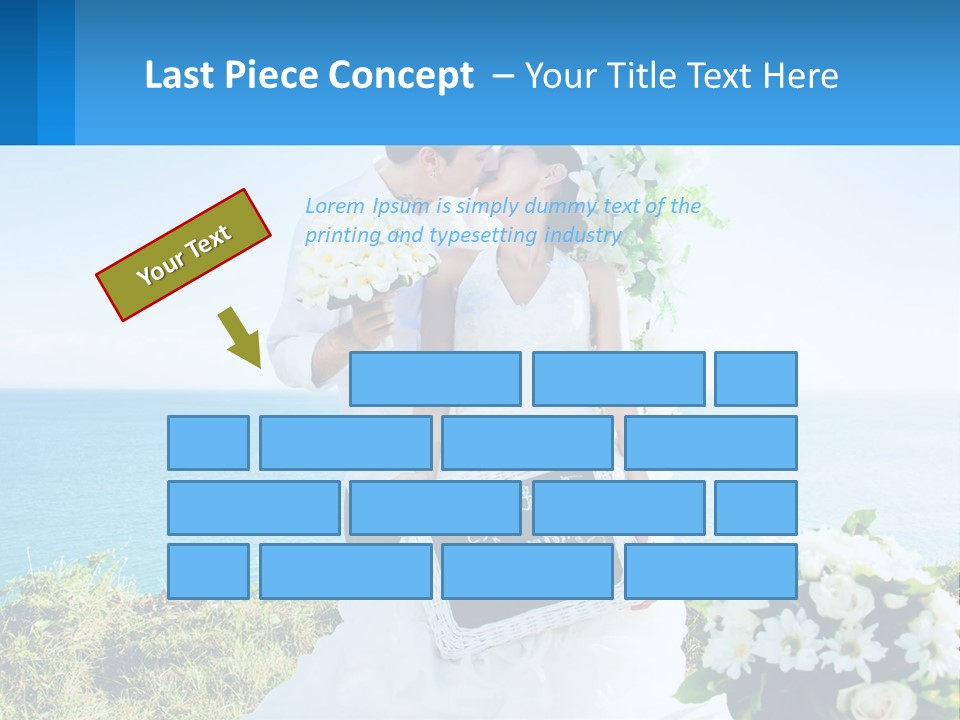 Last Piece Concept – Your Title Text Here

Your Text

Lorem Ipsum is simply dummy text of the printing and typesetting industry